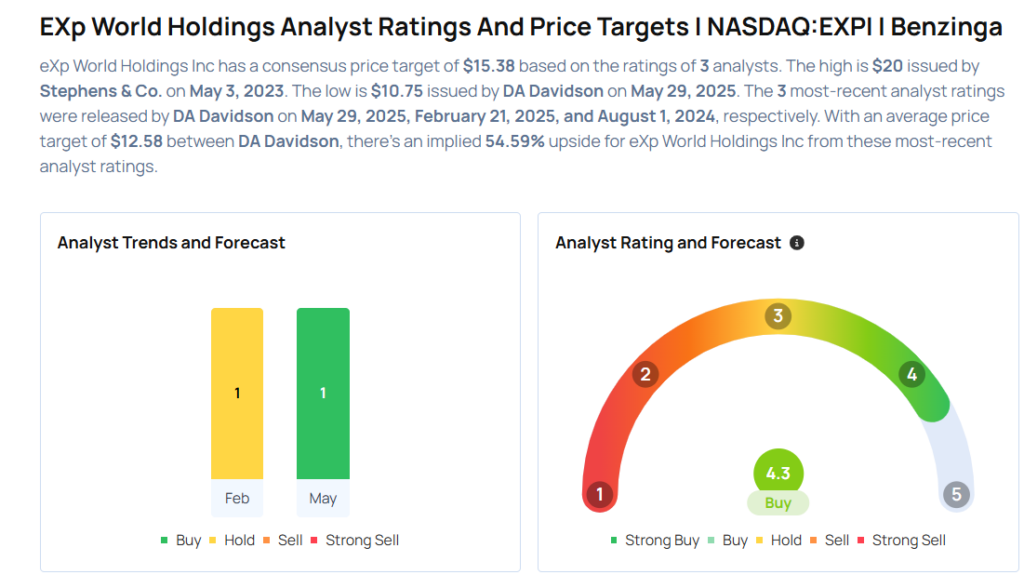 EXp World Holdings Analyst Ratings And Price Targets | NASDAQ:EXPI | Benzinga

eXp World Holdings Inc has a consensus price target of $15.38 based on the ratings of 3 analysts. The high is $20 issued by Stephens & Co. on May 3, 2023. The low is $10.75 issued by DA Davidson on May 29, 2025. The 3 most-recent analyst ratings were released by DA Davidson on May 29, 2025, February 21, 2025, and August 1, 2024, respectively. With an average price target of $12.58 between DA Davidson, there's an implied 54.59% upside for eXp World Holdings Inc from these most-recent analyst ratings.

Analyst Trends and Forecast

1

1

Feb

May

Buy Hold Sell Strong Sell

Analyst Rating and Forecast

1

2

3

4

5

4.3

Buy

Strong Buy Buy Hold Sell Strong Sell